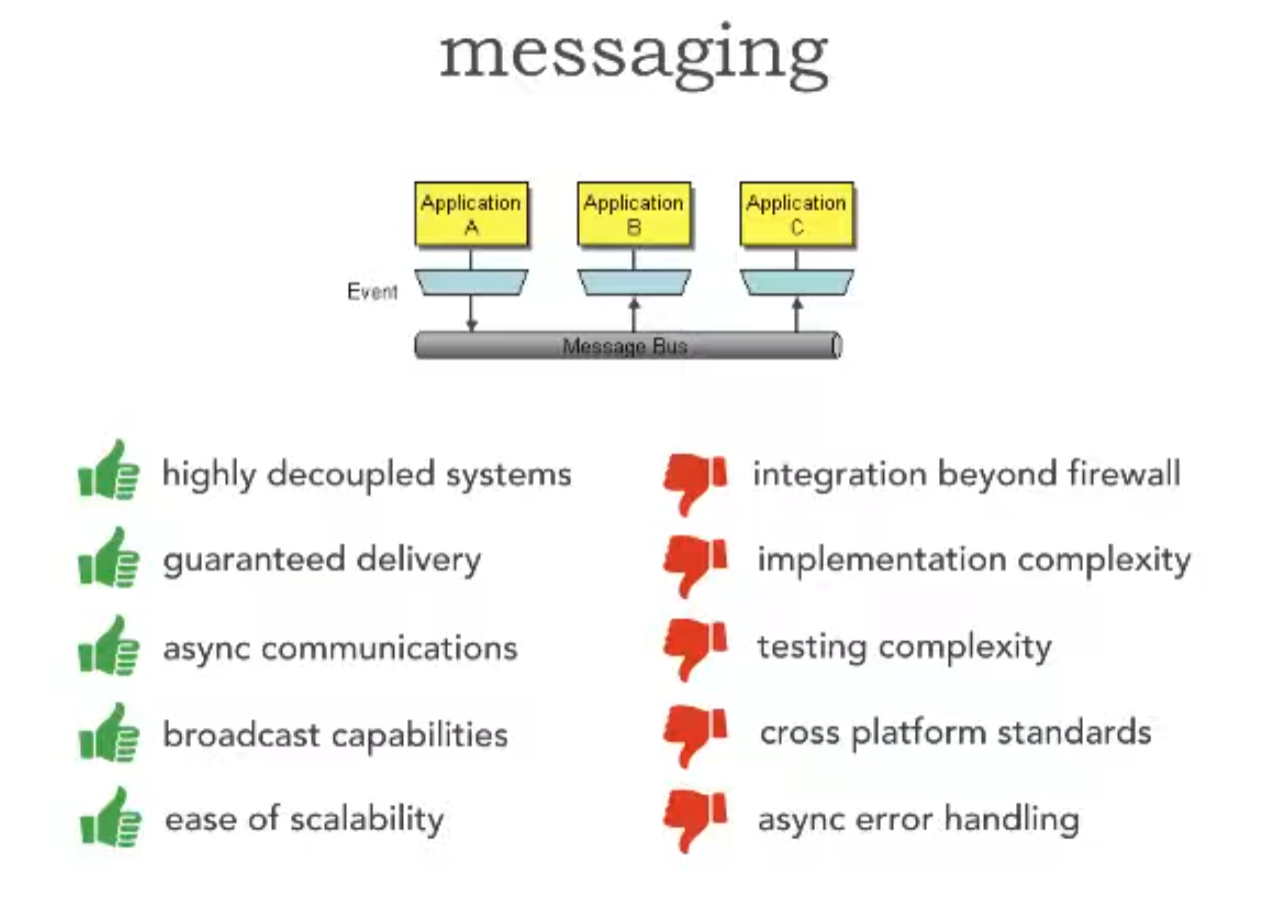 messaging

Application A

Application B

Application C

Event

Message Bus

highly decoupled systems

guaranteed delivery

async communications

broadcast capabilities

ease of scalability

integration beyond firewall

implementation complexity

testing complexity

cross platform standards

async error handling